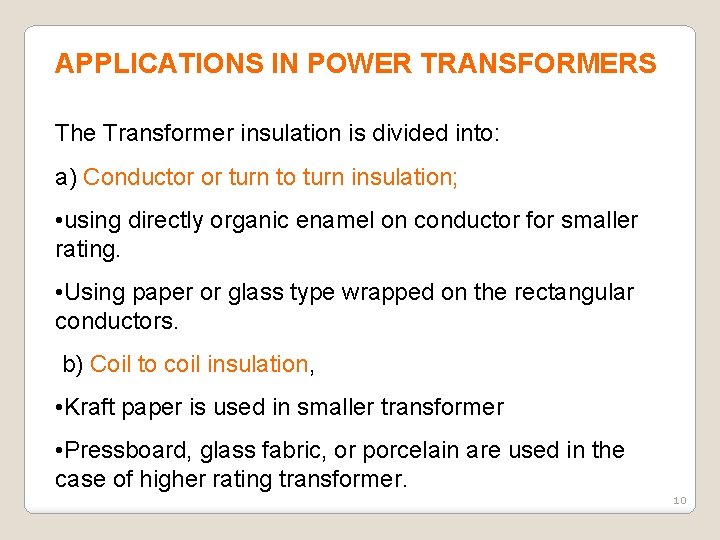 APPLICATIONS IN POWER TRANSFORMERS

The Transformer insulation is divided into:

a) Conductor or turn to turn insulation;

•using directly organic enamel on conductor for smaller rating.

•Using paper or glass type wrapped on the rectangular conductors.

b) Coil to coil insulation,

•Kraft paper is used in smaller transformer

•Pressboard, glass fabric, or porcelain are used in the case of higher rating transformer.

10